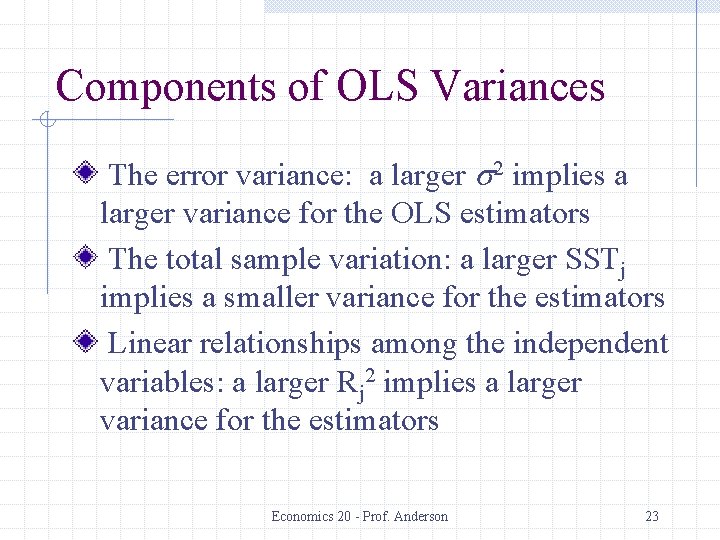 Components of OLS Variances

The error variance: a larger $\sigma^2$ implies a larger variance for the OLS estimators

The total sample variation: a larger $SST_j$ implies a smaller variance for the estimators

Linear relationships among the independent variables: a larger $R_j^2$ implies a larger variance for the estimators

Economics 20 - Prof. Anderson

23